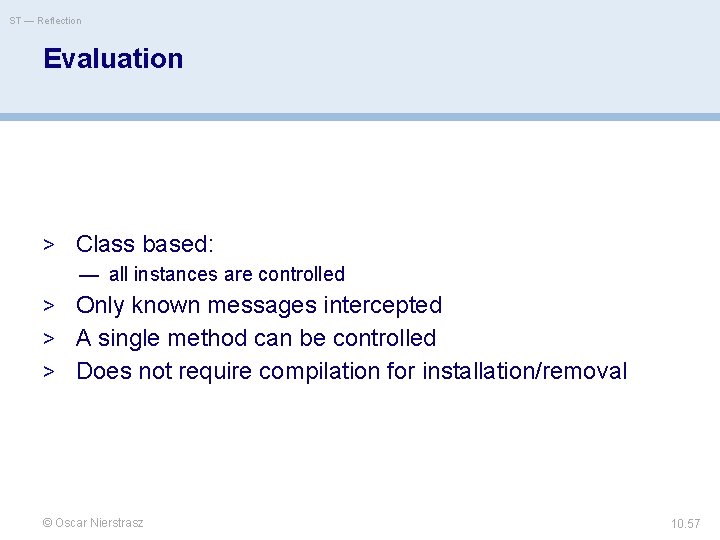 ST — Reflection

Evaluation

> Class based:
— all instances are controlled
> Only known messages intercepted
> A single method can be controlled
> Does not require compilation for installation/removal

© Oscar Nierstrasz

10.57